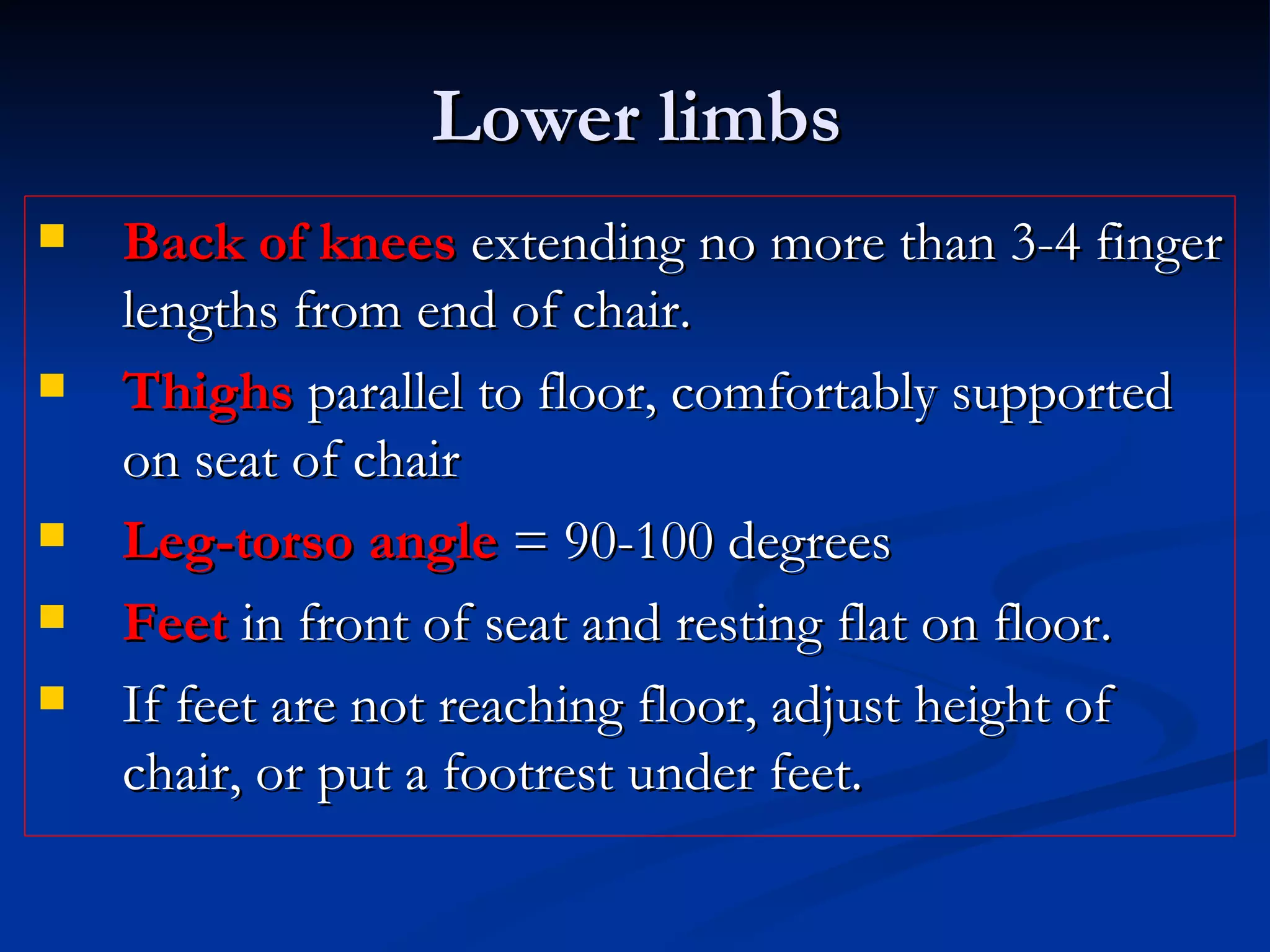 Lower limbs

- Back of knees extending no more than 3-4 finger lengths from end of chair.
- Thighs parallel to floor, comfortably supported on seat of chair
- Leg-torso angle = 90-100 degrees
- Feet in front of seat and resting flat on floor.
- If feet are not reaching floor, adjust height of chair, or put a footrest under feet.